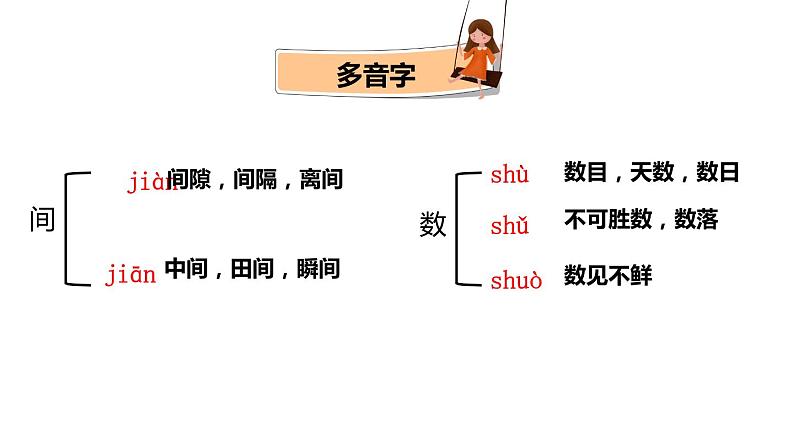 多音字

间
jiàn 间隙，间隔，离间
jiān 中间，田间，瞬间

数
shù 数目，天数，数日
shǔ 不可胜数，数落
shuò 数见不鲜